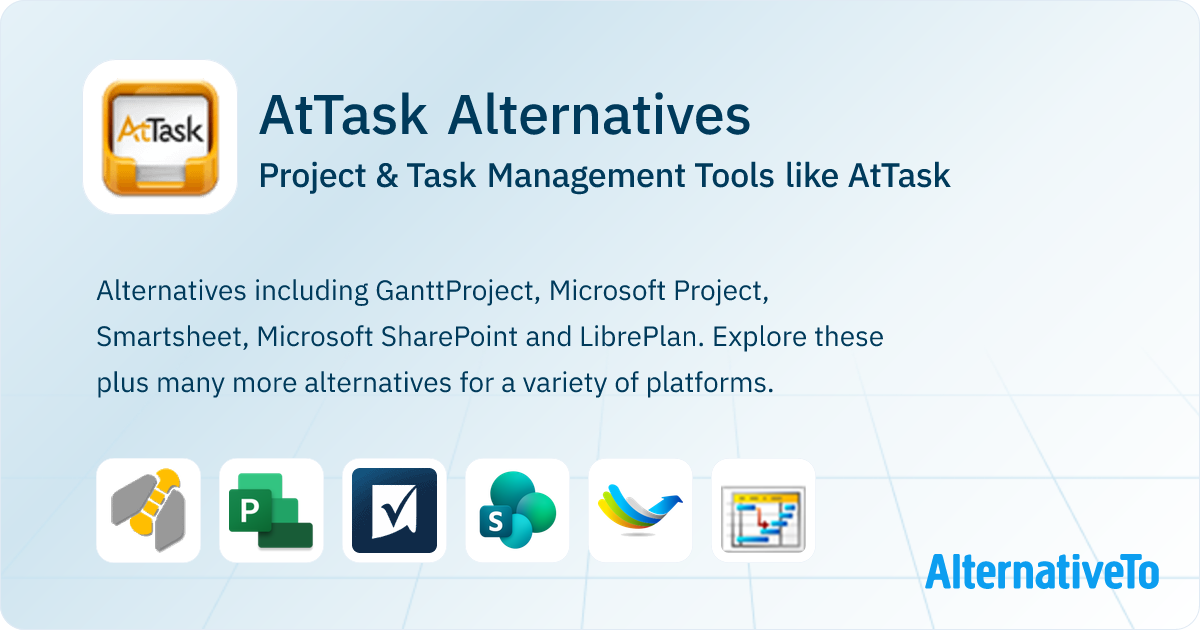 AtTask

AtTask Alternatives
Project & Task Management Tools like AtTask

Alternatives including GanttProject, Microsoft Project, Smartsheet, Microsoft SharePoint and LibrePlan. Explore these plus many more alternatives for a variety of platforms.

P

S

AlternativeTo